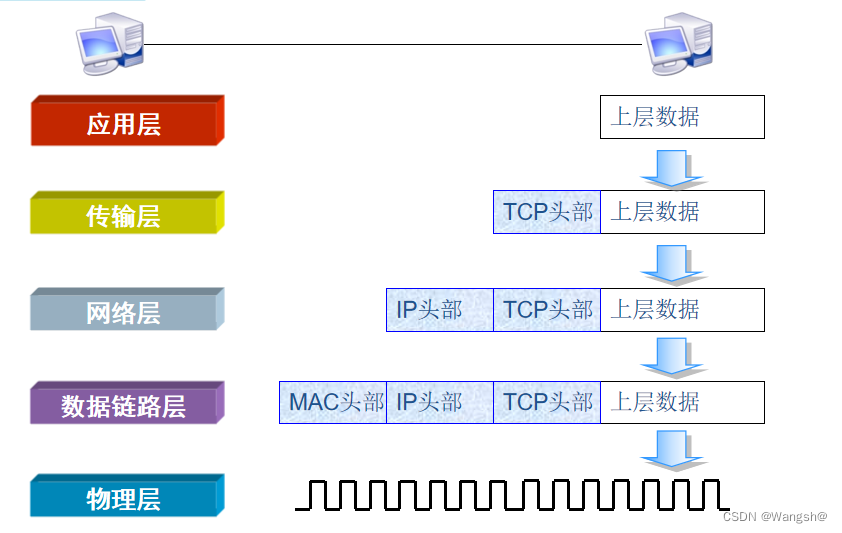 应用层

上层数据

传输层

TCP头部 上层数据

网络层

IP头部 TCP头部 上层数据

数据链路层

MAC头部 IP头部 TCP头部 上层数据

物理层

CSDN @Wangsh@